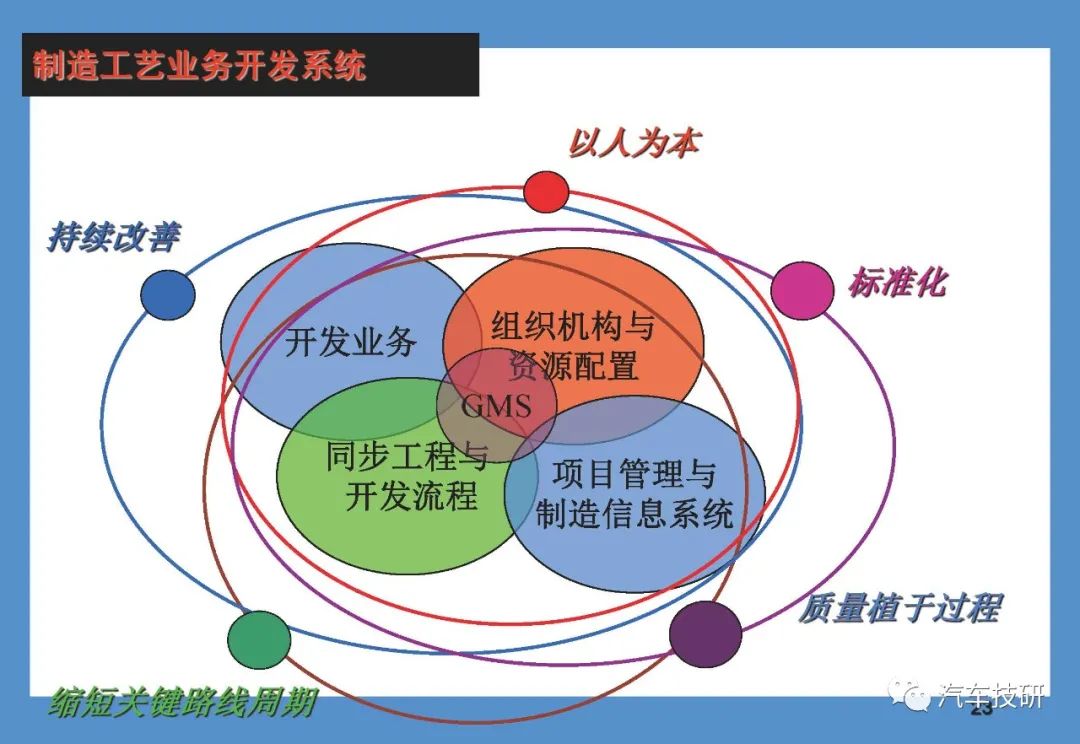 制造工艺业务开发系统

以人为本

持续改善

标准化

开发业务

组织机构与资源配置

GMS

同步工程与开发流程

项目管理与制造信息系统

质量植于过程

缩短关键路线周期

汽车技研

23